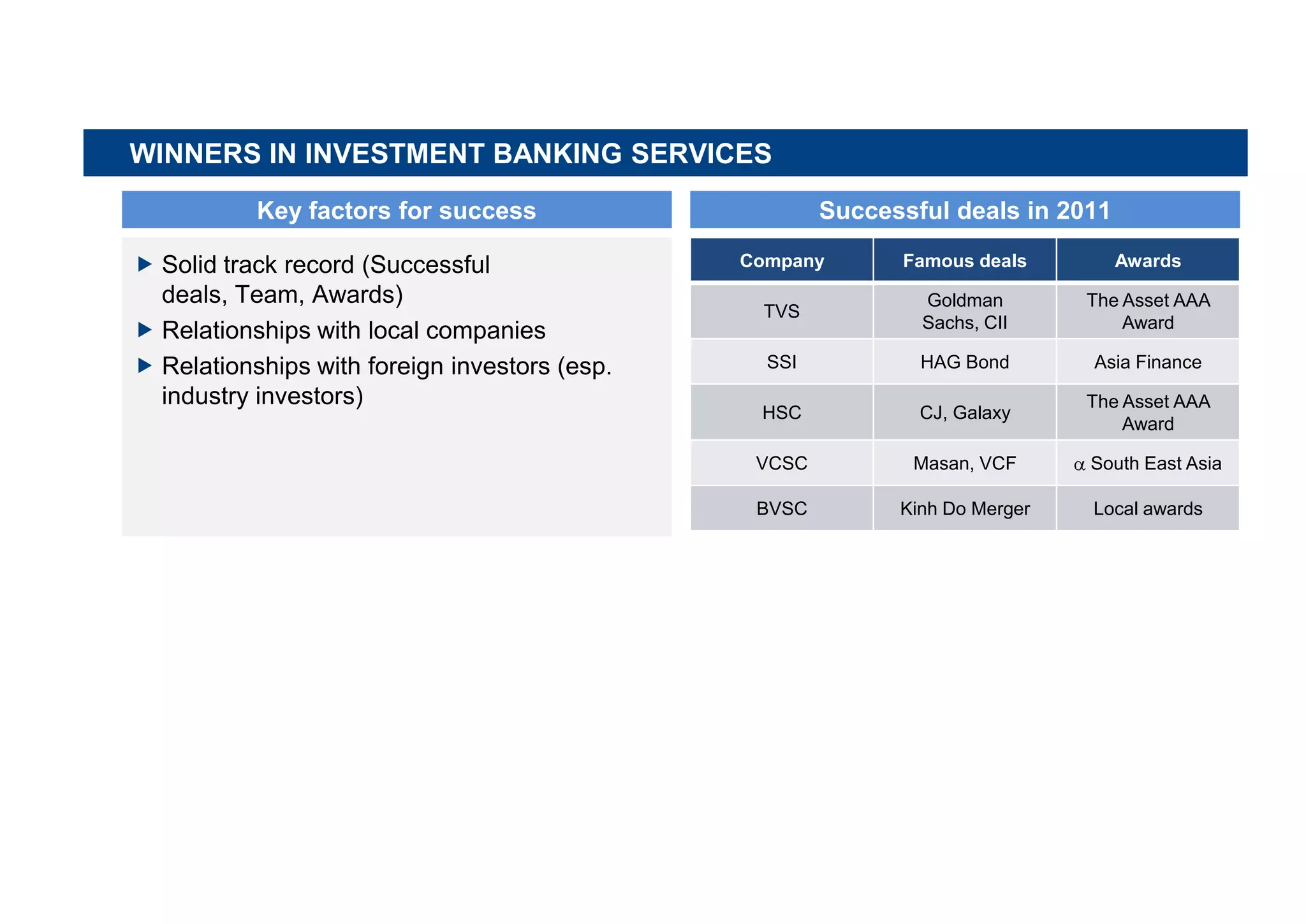 WINNERS IN INVESTMENT BANKING SERVICES

Key factors for success

▶ Solid track record (Successful deals, Team, Awards)
▶ Relationships with local companies
▶ Relationships with foreign investors (esp. industry investors)

Successful deals in 2011

| Company | Famous deals | Awards |
|---|---|---|
| TVS | Goldman Sachs, CII | The Asset AAA Award |
| SSI | HAG Bond | Asia Finance |
| HSC | CJ, Galaxy | The Asset AAA Award |
| VCSC | Masan, VCF | $\alpha$ South East Asia |
| BVSC | Kinh Do Merger | Local awards |